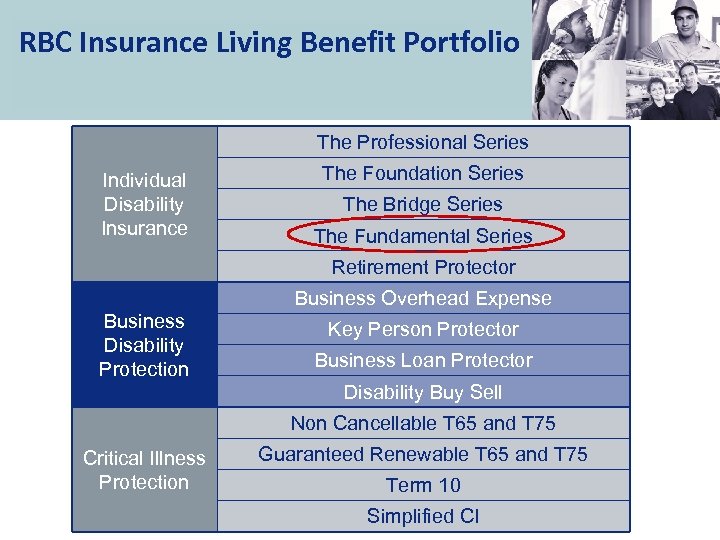 RBC Insurance Living Benefit Portfolio

| | |
|---|---|
| Individual Disability Insurance | The Professional Series |
| | The Foundation Series |
| | The Bridge Series |
| | The Fundamental Series |
| | Retirement Protector |
| Business Disability Protection | Business Overhead Expense |
| | Key Person Protector |
| | Business Loan Protector |
| | Disability Buy Sell |
| Critical Illness Protection | Non Cancellable T65 and T75 |
| | Guaranteed Renewable T65 and T75 |
| | Term 10 |
| | Simplified CI |